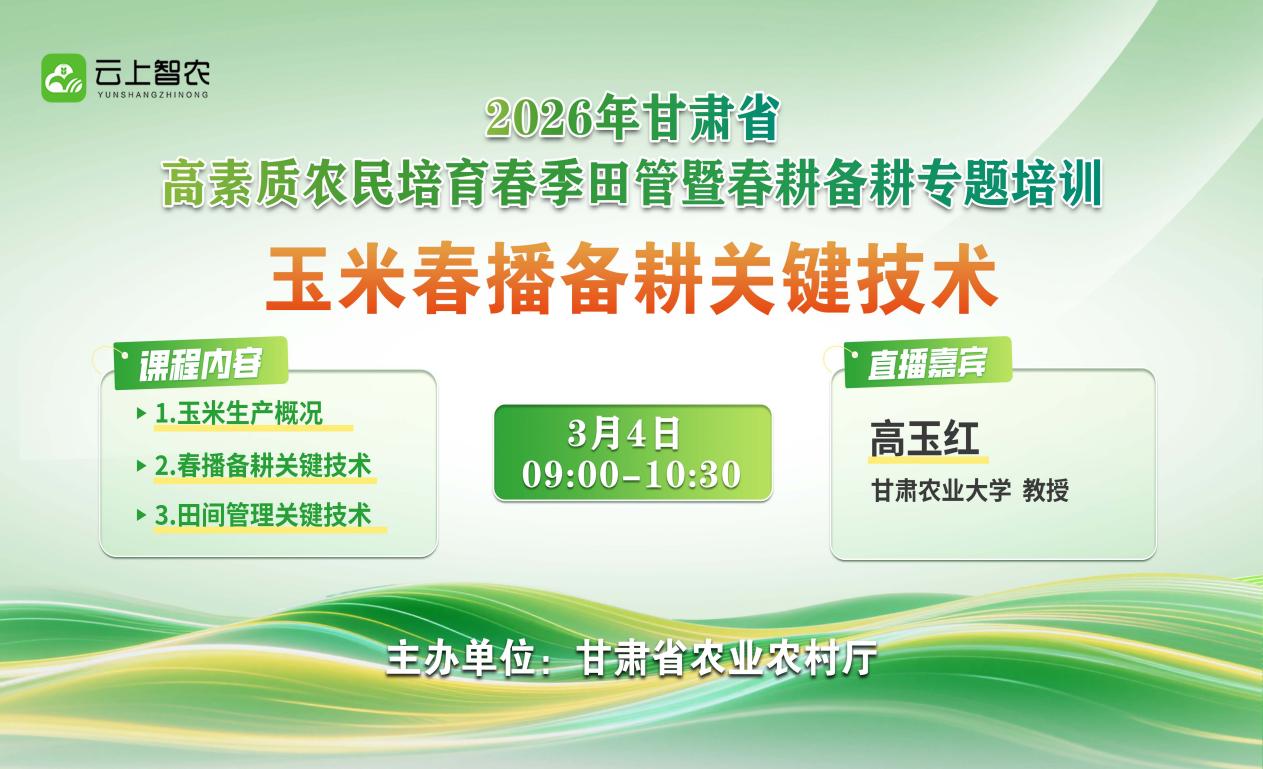 云上智农
YUNSHANGZHINONG

2026年甘肃省
高素质农民培育春季田管暨春耕备耕专题培训
玉米春播备耕关键技术

课程内容
1.玉米生产概况
2.春播备耕关键技术
3.田间管理关键技术

3月4日
09:00-10:30

直播嘉宾
高玉红
甘肃农业大学 教授

主办单位：甘肃省农业农村厅